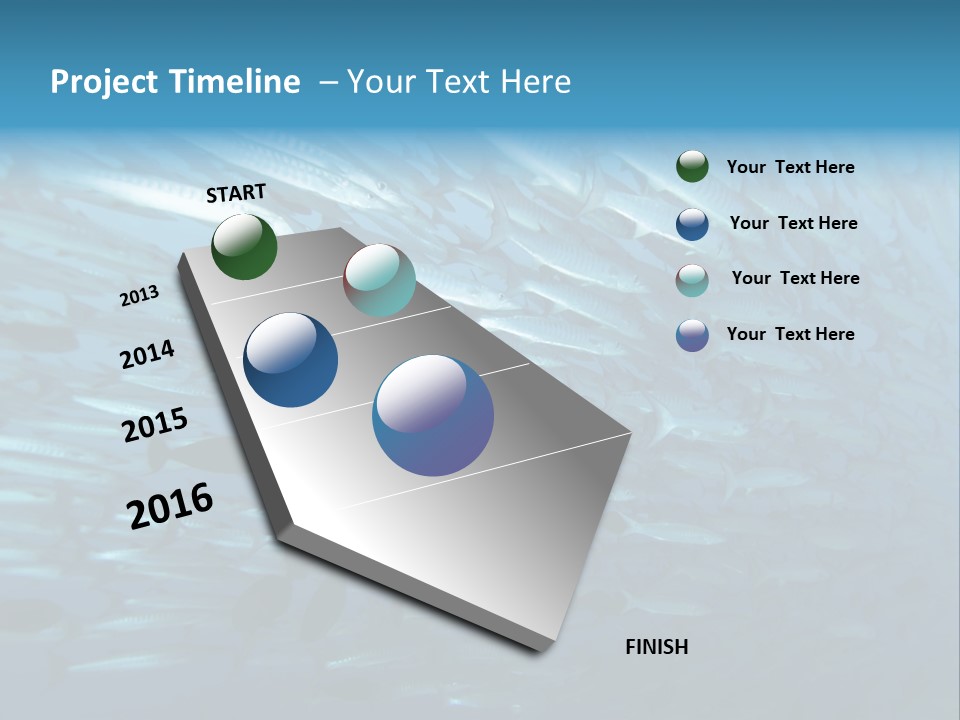 Project Timeline – Your Text Here

START

2013

2014

2015

2016

FINISH

Your Text Here

Your Text Here

Your Text Here

Your Text Here